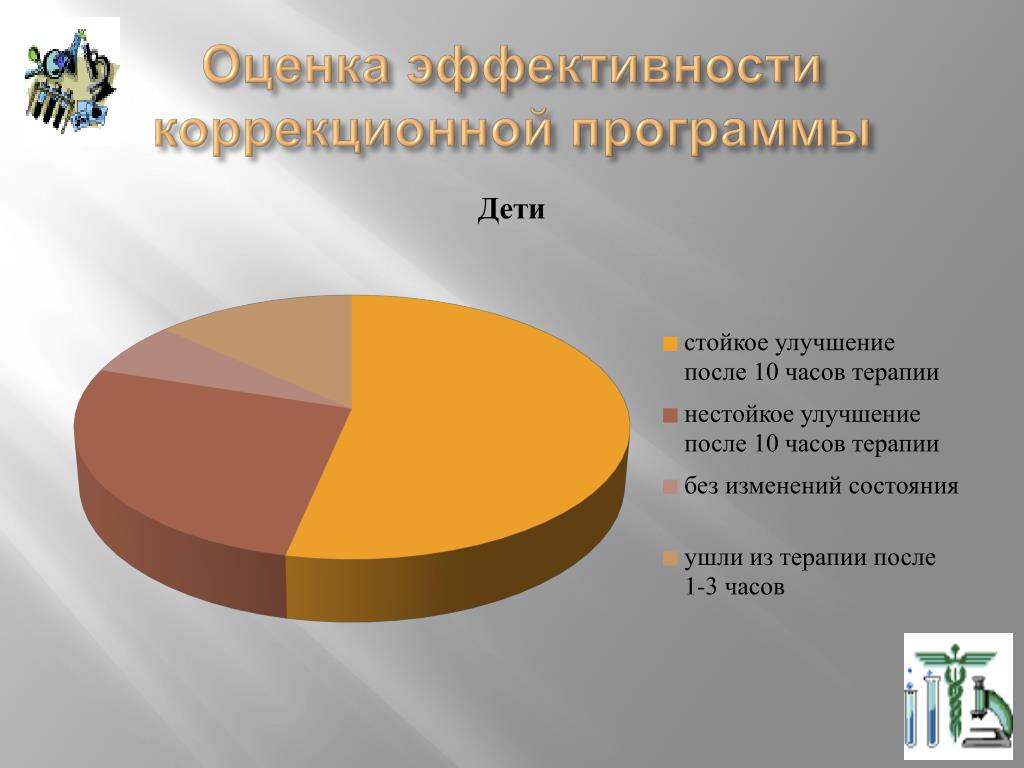 Оценка эффективности коррекционной программы

Дети

стойкое улучшение после 10 часов терапии

нестойкое улучшение после 10 часов терапии

без изменений состояния

ушли из терапии после 1-3 часов